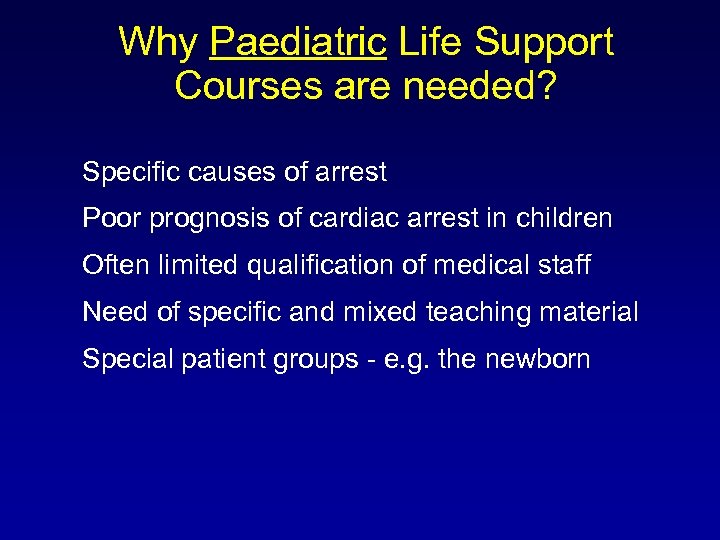 Why Paediatric Life Support Courses are needed?

Specific causes of arrest

Poor prognosis of cardiac arrest in children

Often limited qualification of medical staff

Need of specific and mixed teaching material

Special patient groups - e.g. the newborn